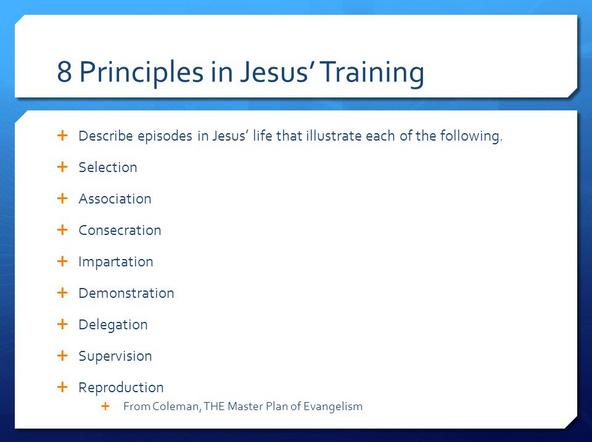 8 Principles in Jesus' Training

+ Describe episodes in Jesus' life that illustrate each of the following.
+ Selection
+ Association
+ Consecration
+ Impartation
+ Demonstration
+ Delegation
+ Supervision
+ Reproduction
  + From Coleman, THE Master Plan of Evangelism